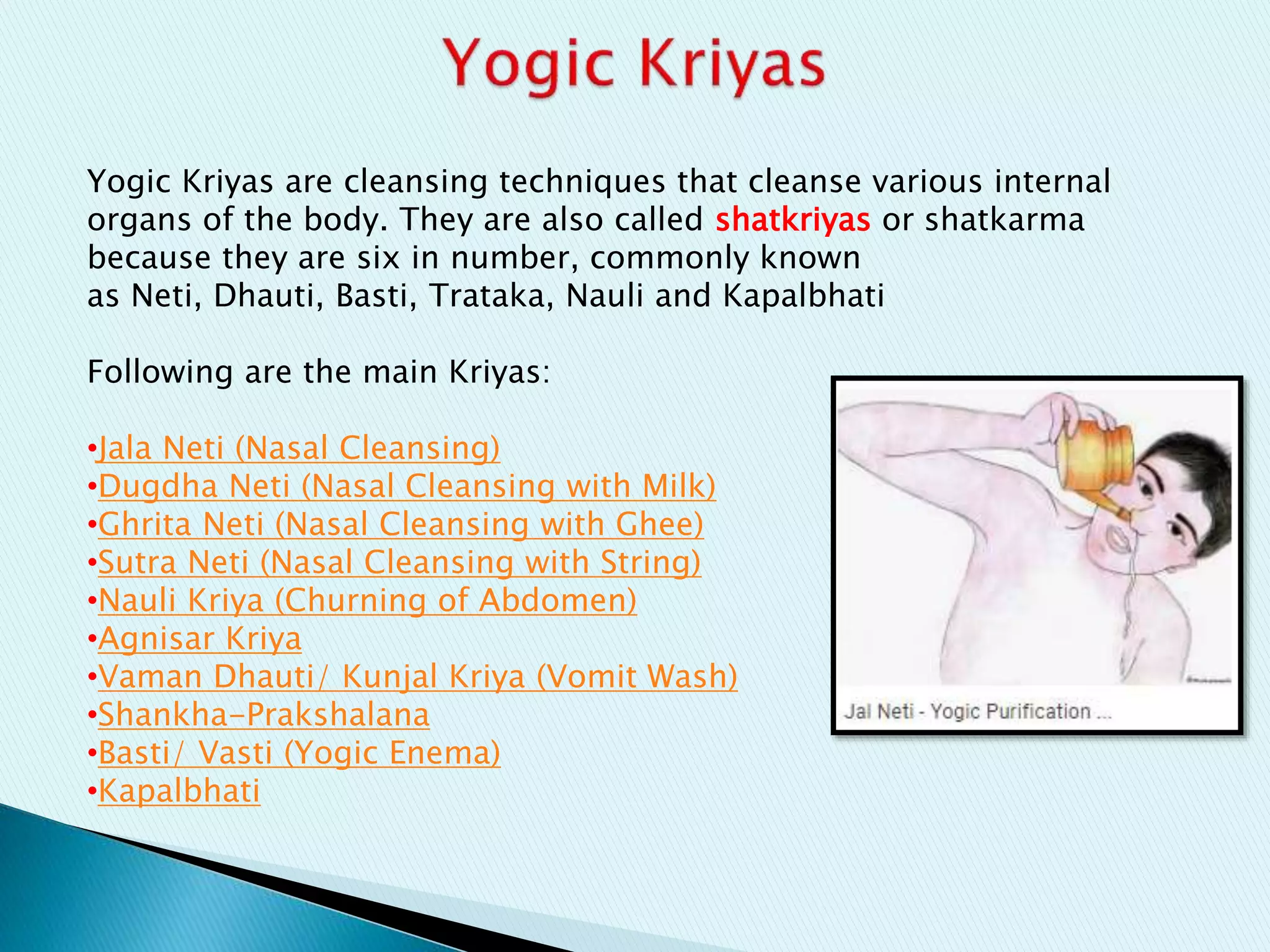 Yogic Kriyas

Yogic Kriyas are cleansing techniques that cleanse various internal organs of the body. They are also called shatkriyas or shatkarma because they are six in number, commonly known as Neti, Dhauti, Basti, Trataka, Nauli and Kapalbhati

Following are the main Kriyas:

•Jala Neti (Nasal Cleansing)
•Dugdha Neti (Nasal Cleansing with Milk)
•Ghrita Neti (Nasal Cleansing with Ghee)
•Sutra Neti (Nasal Cleansing with String)
•Nauli Kriya (Churning of Abdomen)
•Agnisar Kriya
•Vaman Dhauti/ Kunjal Kriya (Vomit Wash)
•Shankha-Prakshalana
•Basti/ Vasti (Yogic Enema)
•Kapalbhati

Jal Neti - Yogic Purification ...